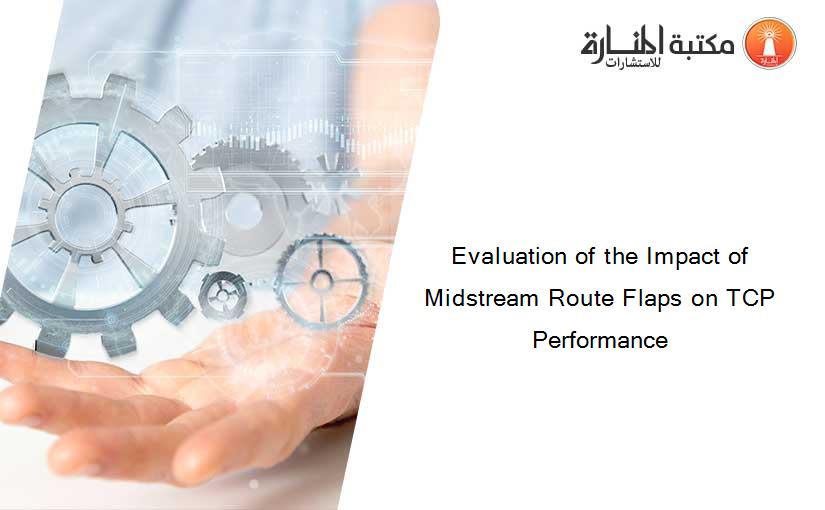 مكتبة المنارة للاستشارات

Evaluation of the Impact of Midstream Route Flaps on TCP Performance